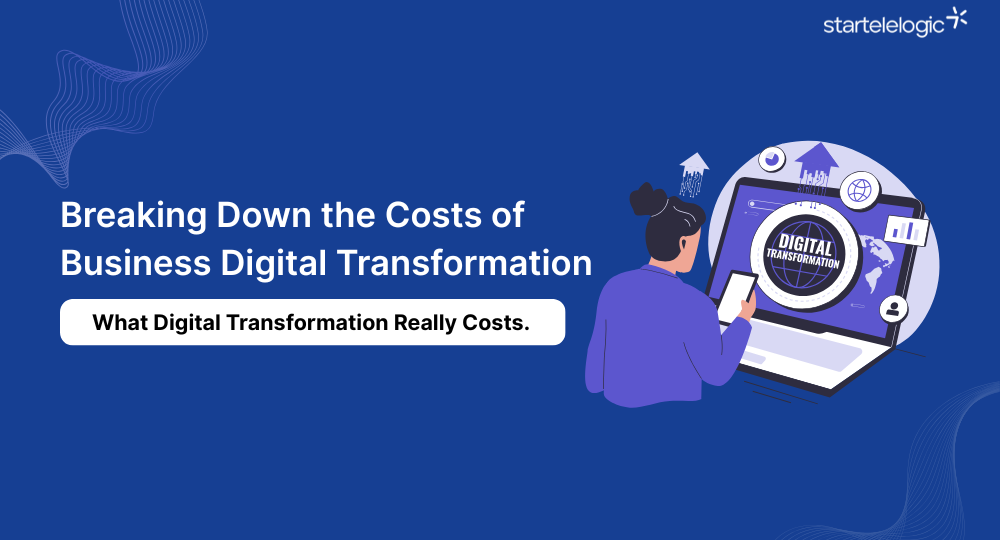 startelelogic

Breaking Down the Costs of Business Digital Transformation

What Digital Transformation Really Costs.

DIGITAL TRANSFORMATION